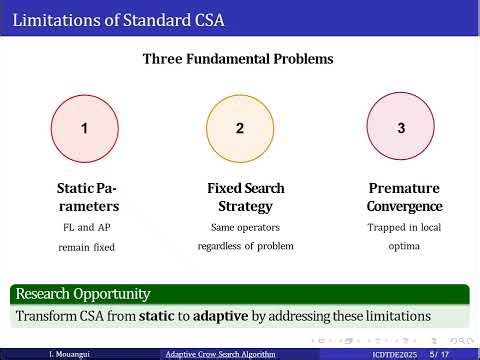 Limitations of Standard CSA

Three Fundamental Problems

1

Static Parameters

FL and AP remain fixed

2

Fixed Search Strategy

Same operators regardless of problem

3

Premature Convergence

Trapped in local optima

Research Opportunity

Transform CSA from **static** to **adaptive** by addressing these limitations

I. Mouangui Adaptive Crow Search Algorithm ICDTDE2025 5/ 17